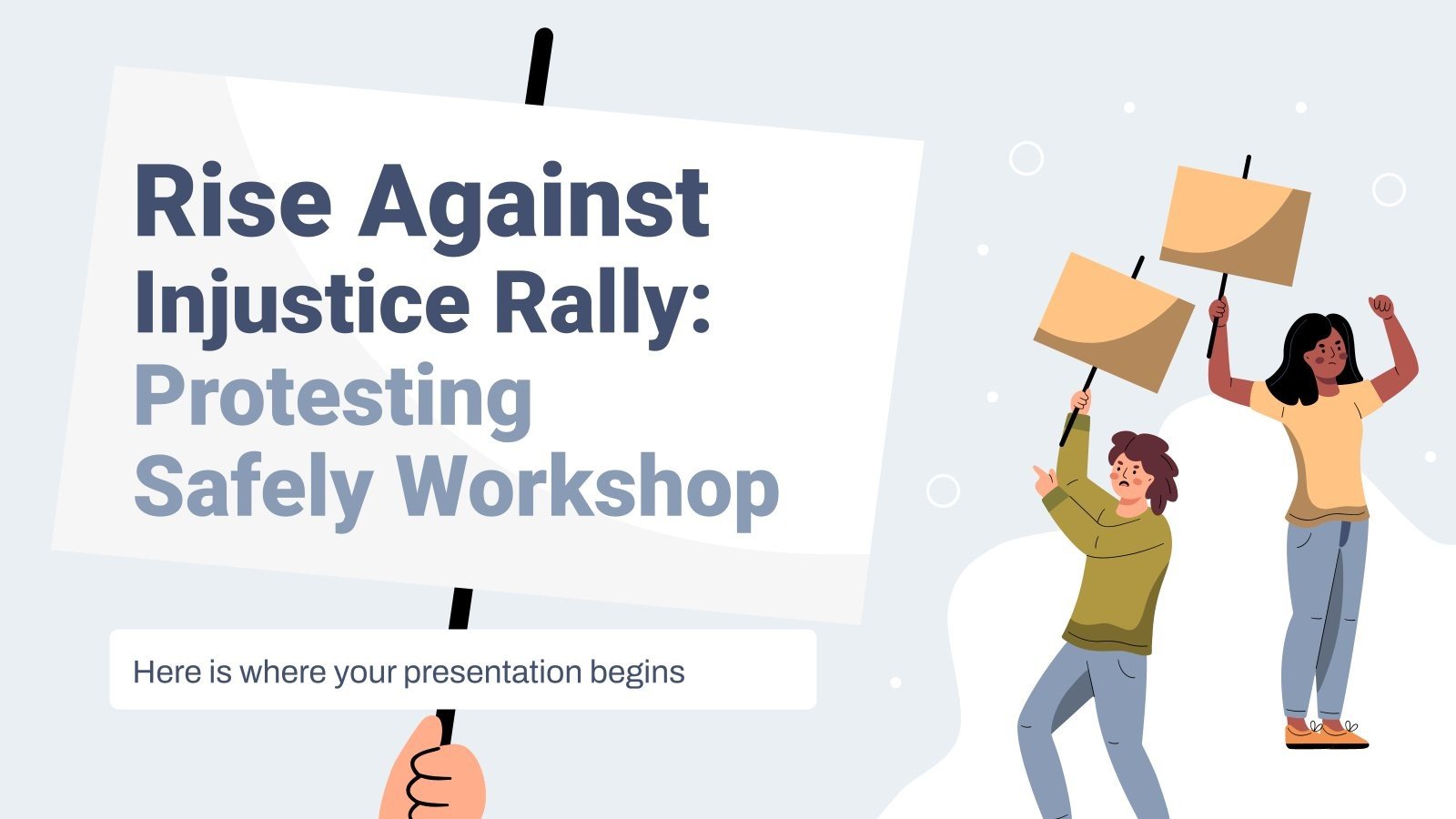 Rise Against Injustice Rally: Protesting Safely Workshop

Here is where your presentation begins